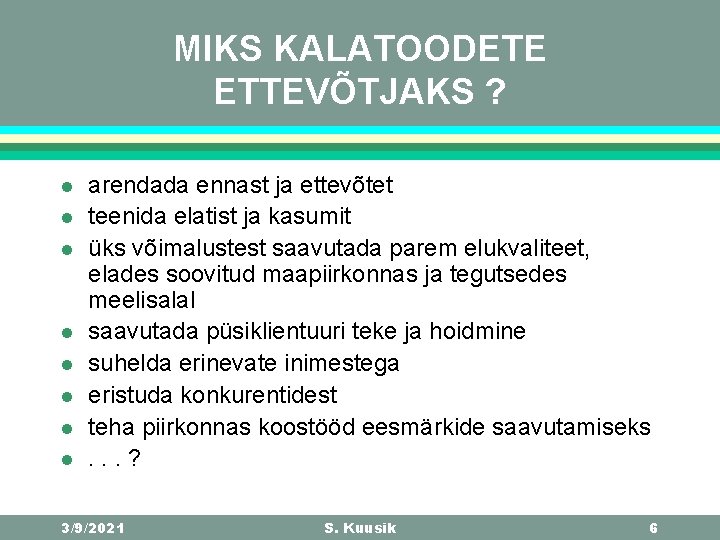 MIKS KALATOODETE ETTEVÕTJAKS ?

- arendada ennast ja ettevõtet
- teenida elatist ja kasumit
- üks võimalustest saavutada parem elukvaliteet, elades soovitud maapiirkonnas ja tegutsedes meelisalal
- saavutada püsiklientuuri teke ja hoidmine
- suhelda erinevate inimestega
- eristuda konkurentidest
- teha piirkonnas koostööd eesmärkide saavutamiseks
- . . . ?

3/9/2021 S. Kuusik 6